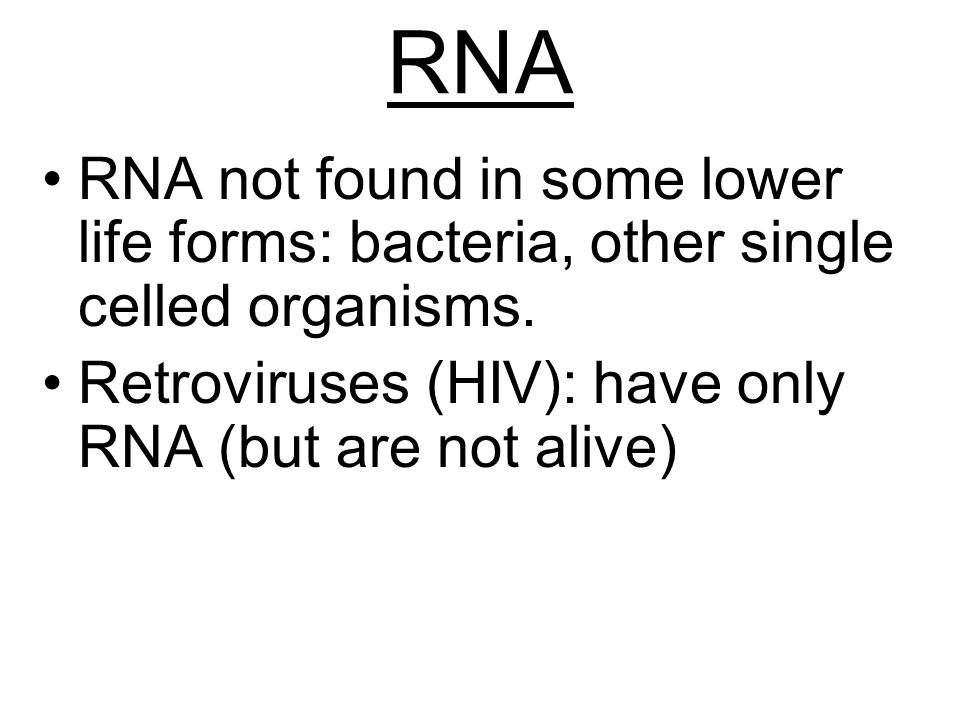 RNA

• RNA not found in some lower life forms: bacteria, other single celled organisms.
• Retroviruses (HIV): have only RNA (but are not alive)